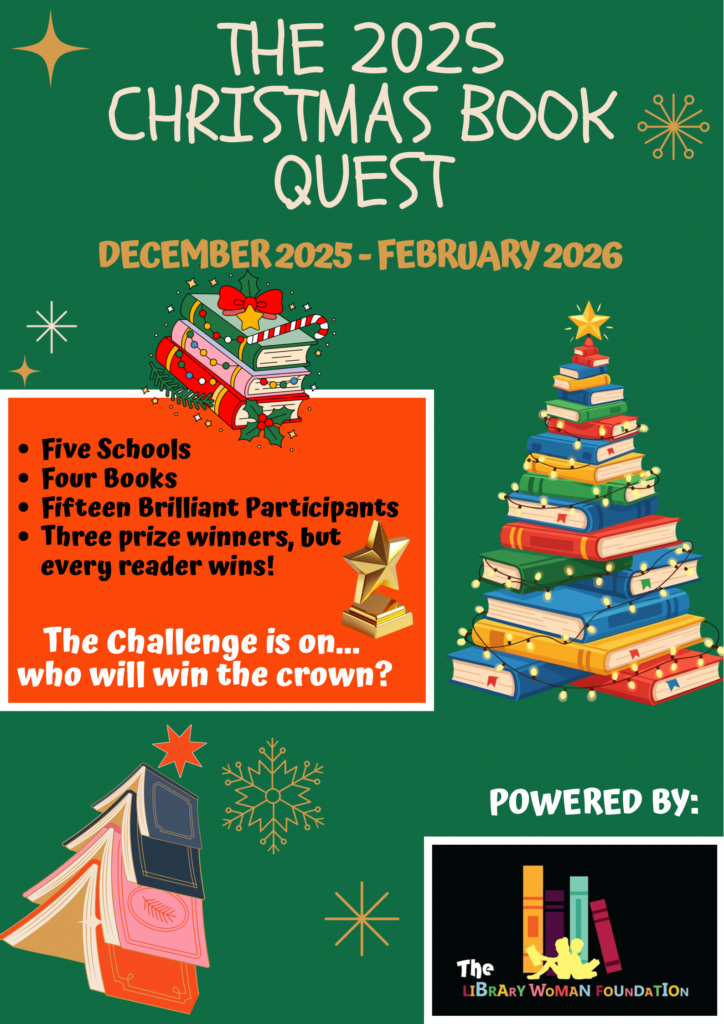 THE 2025 CHRISTMAS BOOK QUEST

DECEMBER 2025 - FEBRUARY 2026

- Five Schools
- Four Books
- Fifteen Brilliant Participants
- Three prize winners, but every reader wins!

The Challenge is on... who will win the crown?

POWERED BY:

The LIBRARY WOMAN FOUNDATION